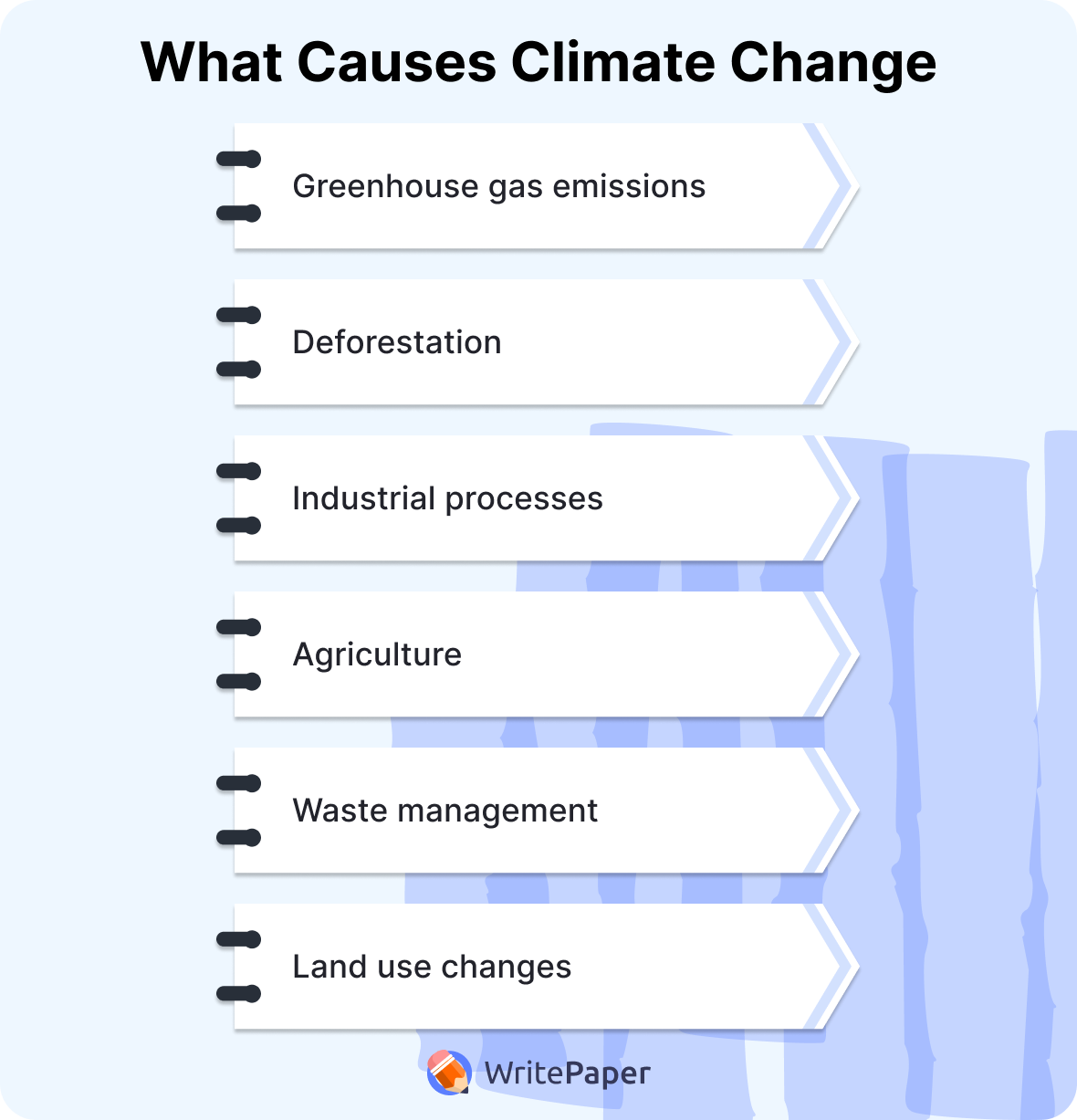 What Causes Climate Change

Greenhouse gas emissions

Deforestation

Industrial processes

Agriculture

Waste management

Land use changes

WritePaper